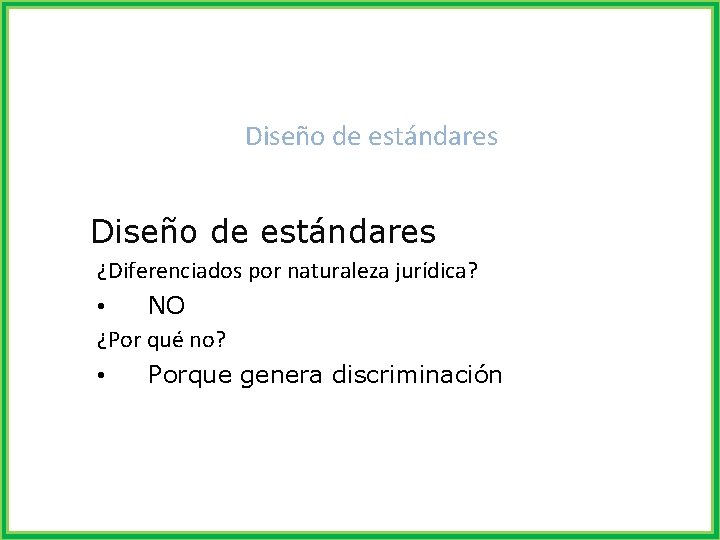 Diseño de estándares

Diseño de estándares

¿Diferenciados por naturaleza jurídica?

• NO

¿Por qué no?

• Porque genera discriminación